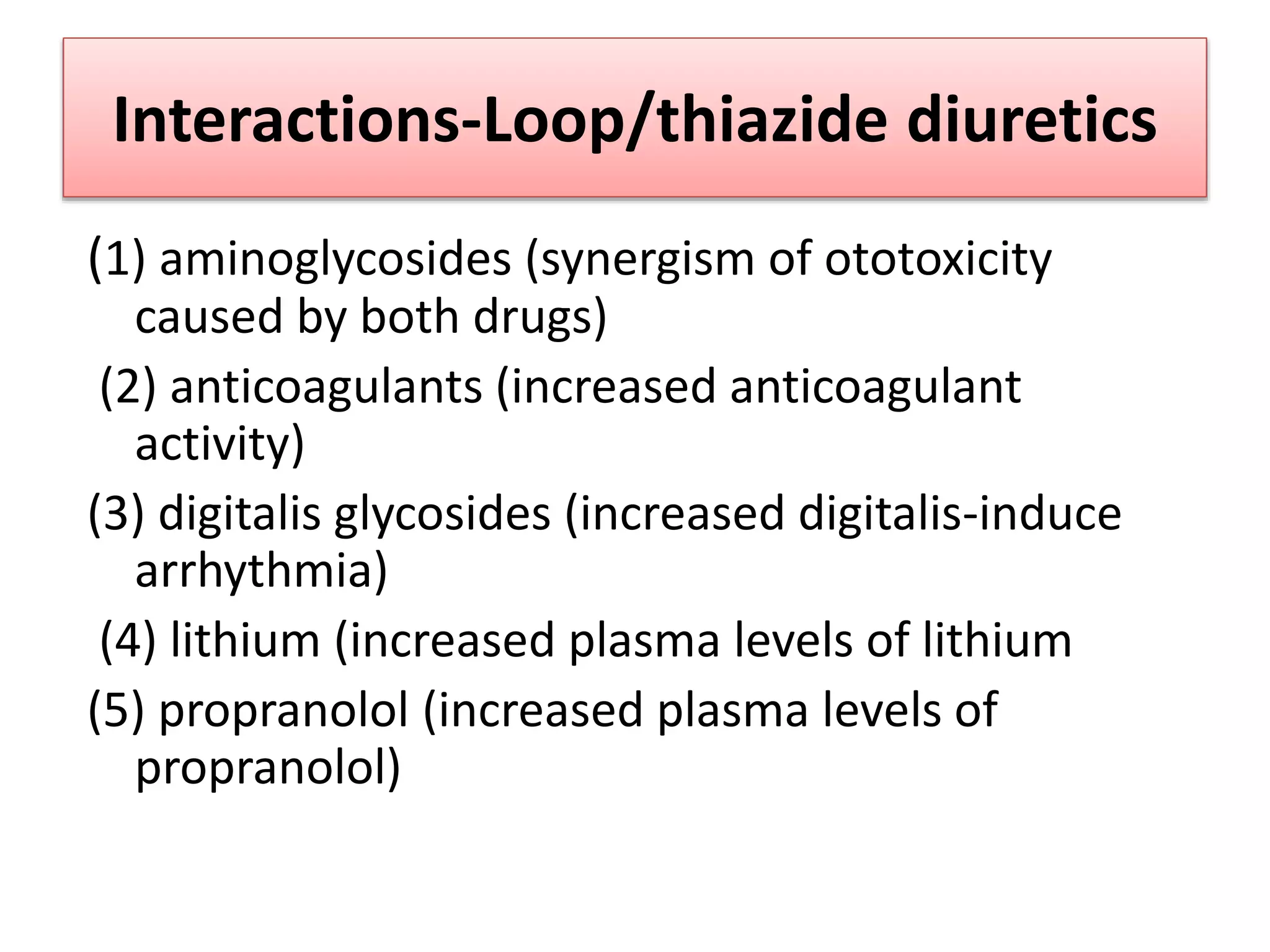 Interactions-Loop/thiazide diuretics

(1) aminoglycosides (synergism of ototoxicity caused by both drugs)

(2) anticoagulants (increased anticoagulant activity)

(3) digitalis glycosides (increased digitalis-induce arrhythmia)

(4) lithium (increased plasma levels of lithium

(5) propranolol (increased plasma levels of propranolol)